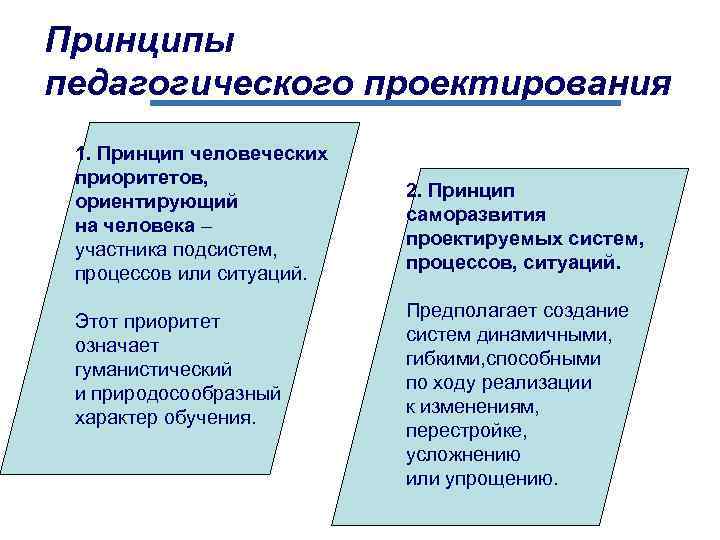 Принципы педагогического проектирования

1. Принцип человеческих приоритетов, ориентирующий на человека – участника подсистем, процессов или ситуаций.

Этот приоритет означает гуманистический и природосообразный характер обучения.

2. Принцип саморазвития проектируемых систем, процессов, ситуаций.

Предполагает создание систем динамичными, гибкими,способными по ходу реализации к изменениям, перестройке, усложнению или упрощению.